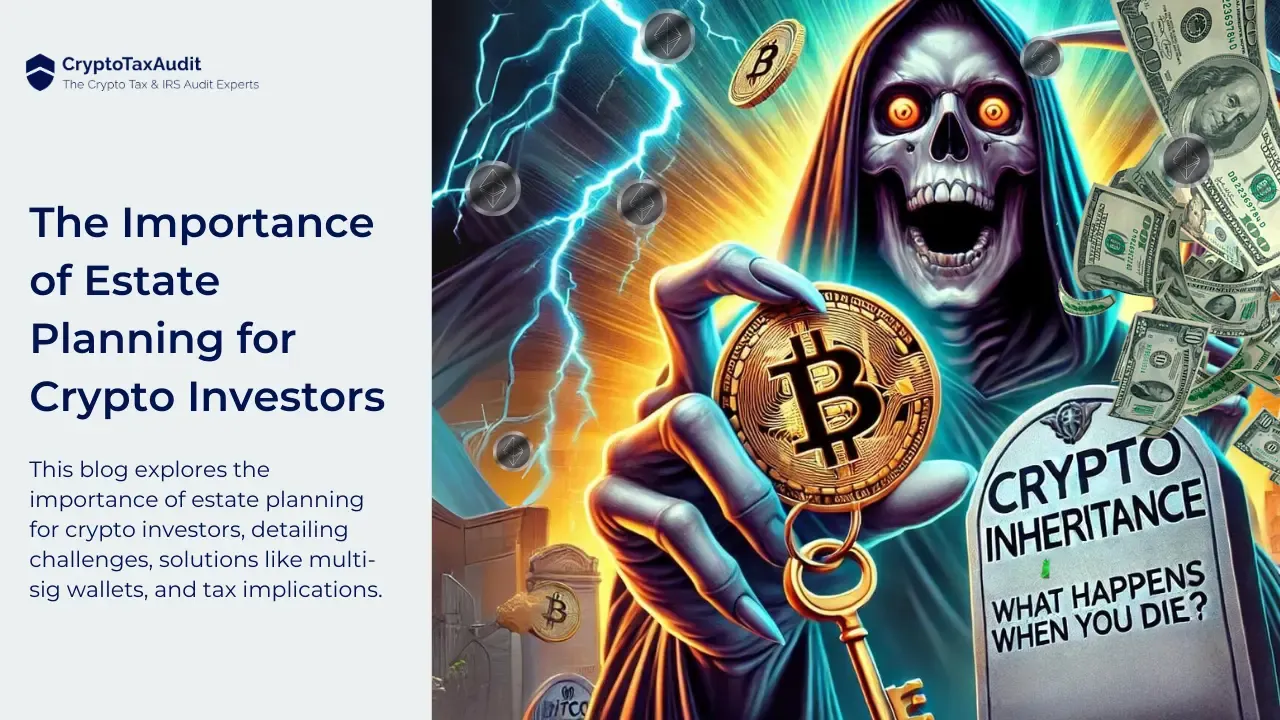 CryptoTaxAudit
The Crypto Tax & IRS Audit Experts

The Importance of Estate Planning for Crypto Investors

This blog explores the importance of estate planning for crypto investors, detailing challenges, solutions like multi-sig wallets, and tax implications.

CRYPTO INHERITANCE
WHAT HAPPENS WHEN YOU DIE?